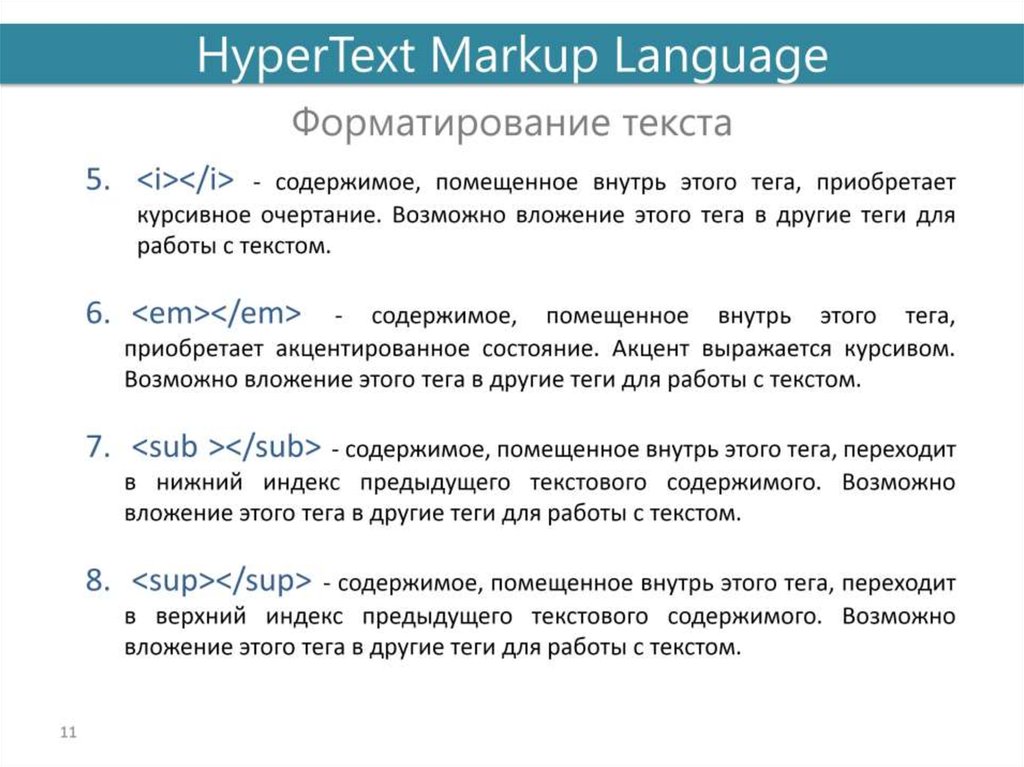 HyperText Markup Language

Форматирование текста

5. <i></i> - содержимое, помещенное внутрь этого тега, приобретает курсивное очертание. Возможно вложение этого тега в другие теги для работы с текстом.

6. <em></em> - содержимое, помещенное внутрь этого тега, приобретает акцентированное состояние. Акцент выражается курсивом. Возможно вложение этого тега в другие теги для работы с текстом.

7. <sub ></sub> - содержимое, помещенное внутрь этого тега, переходит в нижний индекс предыдущего текстового содержимого. Возможно вложение этого тега в другие теги для работы с текстом.

8. <sup></sup> - содержимое, помещенное внутрь этого тега, переходит в верхний индекс предыдущего текстового содержимого. Возможно вложение этого тега в другие теги для работы с текстом.

11